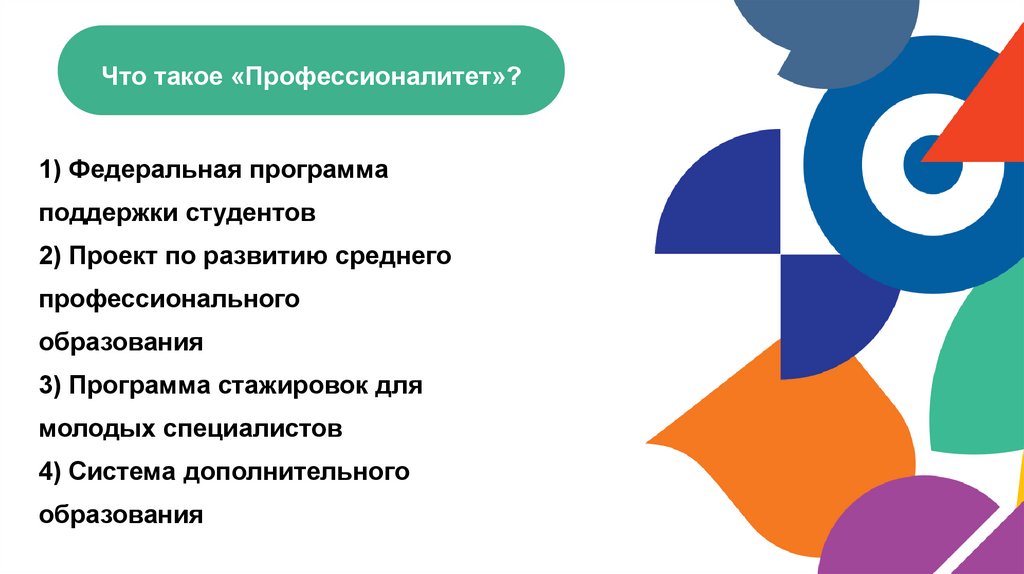 Что такое «Профессионалитет»?

1) Федеральная программа поддержки студентов
2) Проект по развитию среднего профессионального образования
3) Программа стажировок для молодых специалистов
4) Система дополнительного образования